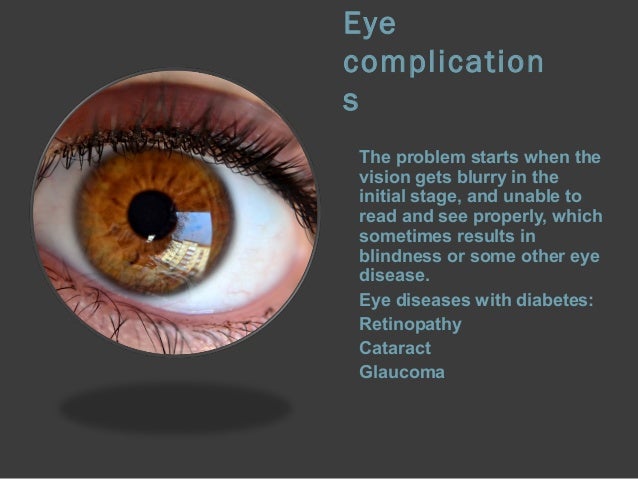 Eye complications

The problem starts when the vision gets blurry in the initial stage, and unable to read and see properly, which sometimes results in blindness or some other eye disease.

Eye diseases with diabetes:

Retinopathy

Cataract

Glaucoma